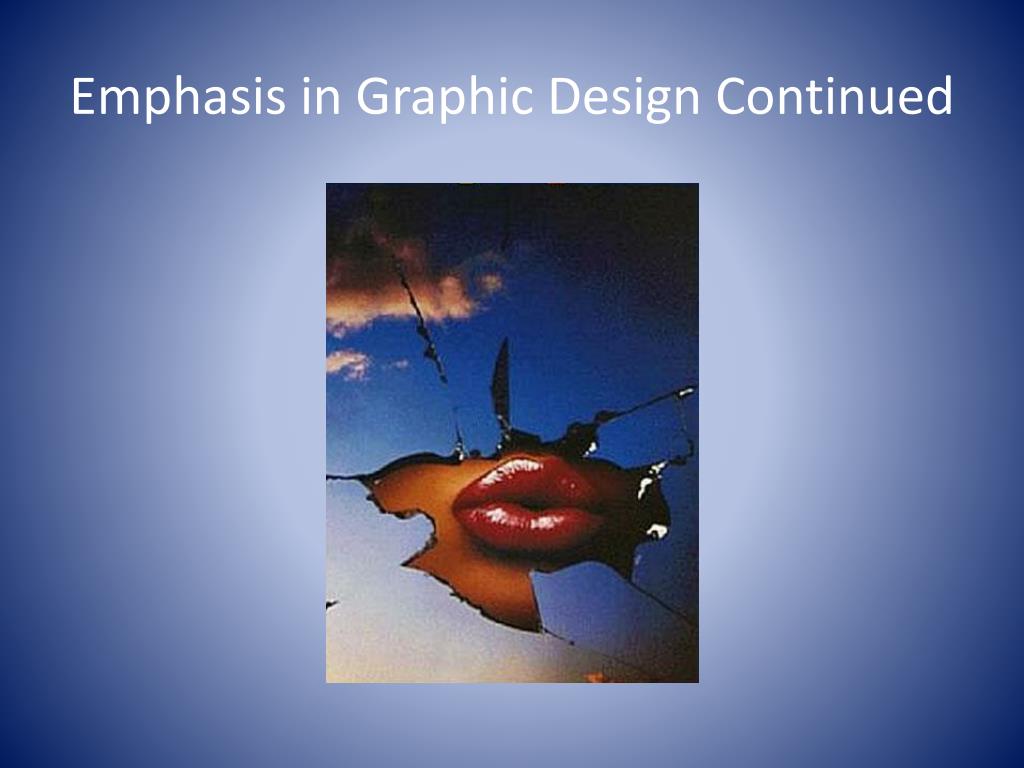 Emphasis in Graphic Design Continued